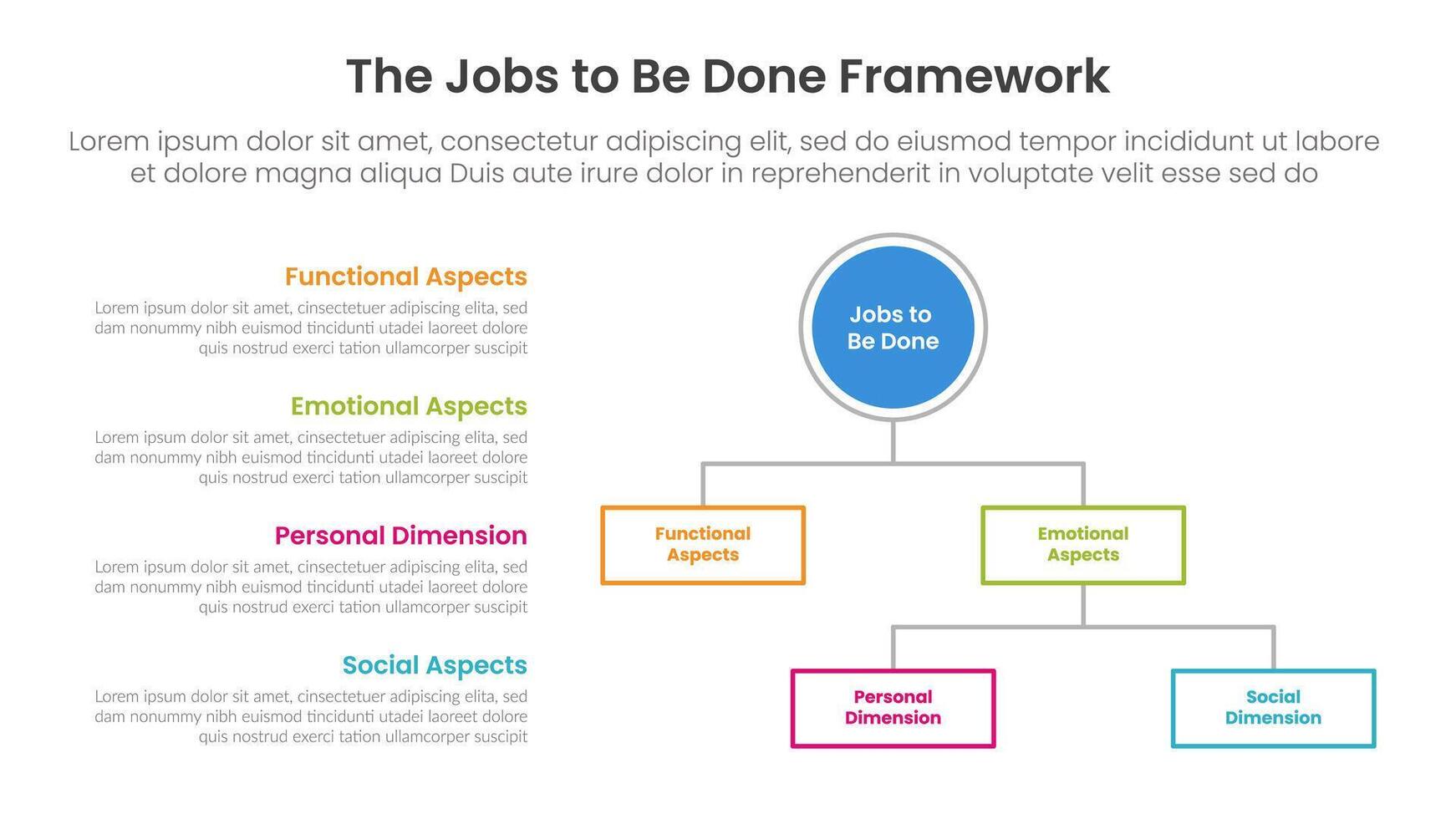 The Jobs to Be Done Framework

Lorem ipsum dolor sit amet, consectetur adipiscing elit, sed do eiusmod tempor incididunt ut labore et dolore magna aliqua Duis aute irure dolor in reprehenderit in voluptate velit esse sed do

Functional Aspects

Lorem ipsum dolor sit amet, cinsectetuer adipiscing elita, sed dam nonummy nibh euismod tincidunti utadei laoreet dolore quis nostrud exerci tation ullamcorper suscipit

Emotional Aspects

Lorem ipsum dolor sit amet, cinsectetuer adipiscing elita, sed dam nonummy nibh euismod tincidunti utadei laoreet dolore quis nostrud exerci tation ullamcorper suscipit

Personal Dimension

Lorem ipsum dolor sit amet, cinsectetuer adipiscing elita, sed dam nonummy nibh euismod tincidunti utadei laoreet dolore quis nostrud exerci tation ullamcorper suscipit

Social Aspects

Lorem ipsum dolor sit amet, cinsectetuer adipiscing elita, sed dam nonummy nibh euismod tincidunti utadei laoreet dolore quis nostrud exerci tation ullamcorper suscipit

Jobs to Be Done

Functional Aspects

Emotional Aspects

Personal Dimension

Social Dimension